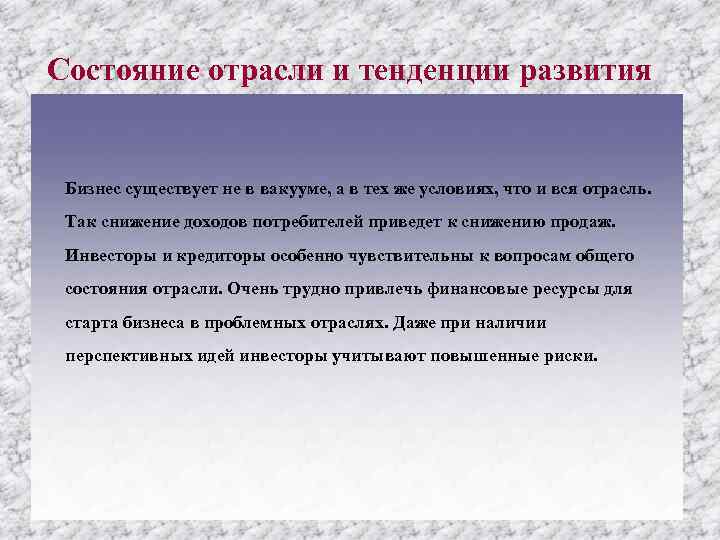 Состояние отрасли и тенденции развития

Бизнес существует не в вакууме, а в тех же условиях, что и вся отрасль. Так снижение доходов потребителей приведет к снижению продаж. Инвесторы и кредиторы особенно чувствительны к вопросам общего состояния отрасли. Очень трудно привлечь финансовые ресурсы для старта бизнеса в проблемных отраслях. Даже при наличии перспективных идей инвесторы учитывают повышенные риски.